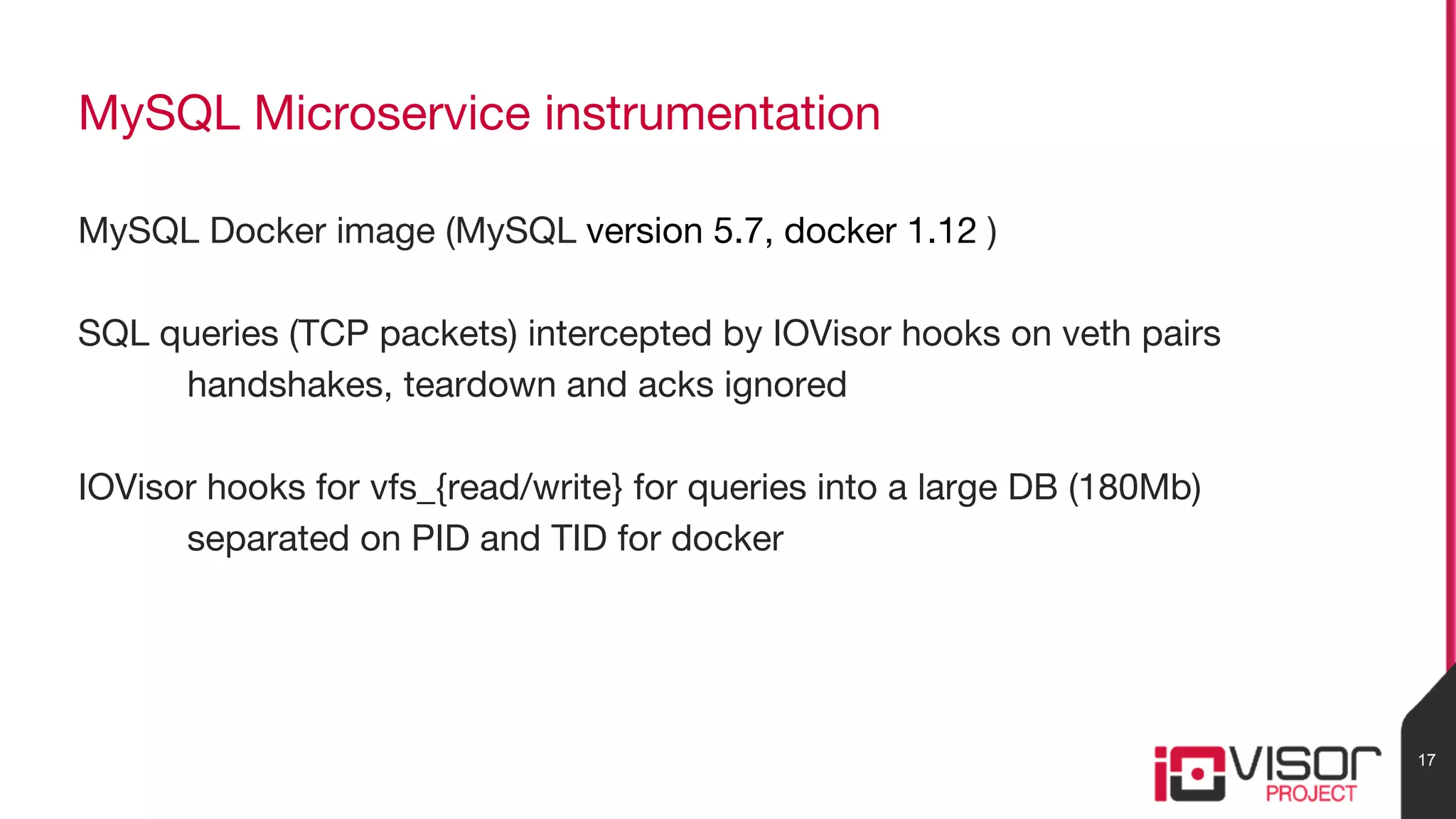 MySQL Microservice instrumentation

MySQL Docker image (MySQL version 5.7, docker 1.12 )

SQL queries (TCP packets) intercepted by IOVisor hooks on veth pairs
handshakes, teardown and acks ignored

IOVisor hooks for vfs_{read/write} for queries into a large DB (180Mb)
separated on PID and TID for docker

iOVISOR PROJECT

17